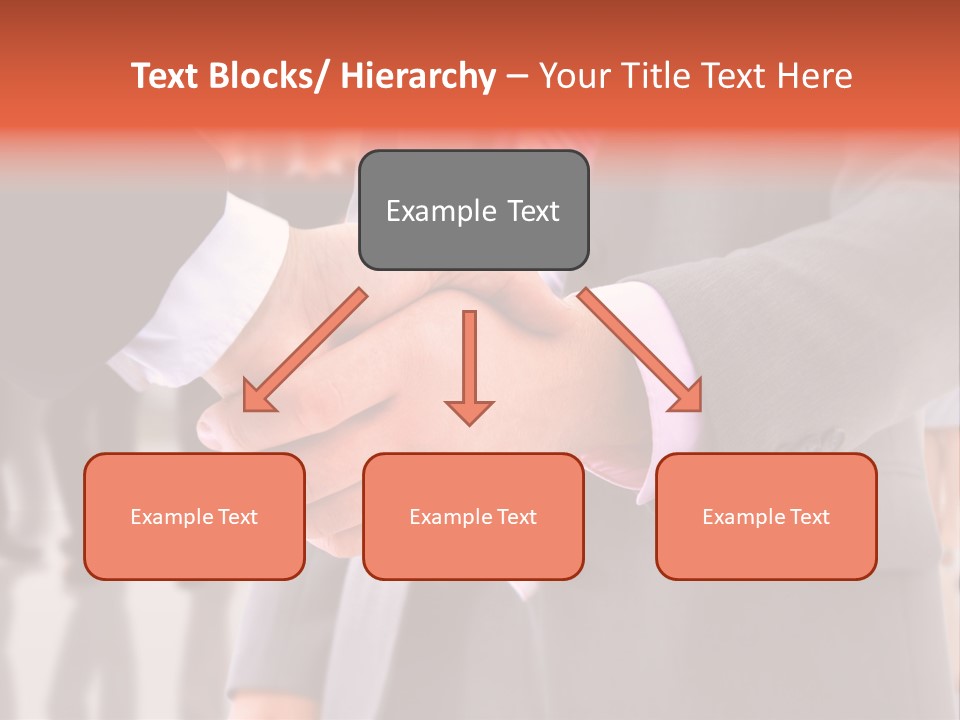 Text Blocks/ Hierarchy – Your Title Text Here

Example Text

Example Text

Example Text

Example Text